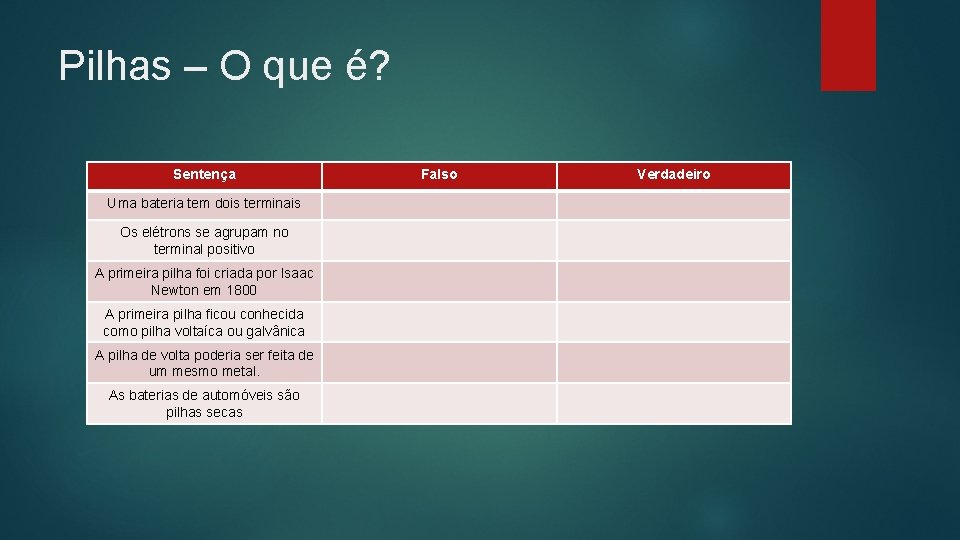 Pilhas – O que é?

| Sentença | Falso | Verdadeiro |
|---|---|---|
| Uma bateria tem dois terminais | | |
| Os elétrons se agrupam no terminal positivo | | |
| A primeira pilha foi criada por Isaac Newton em 1800 | | |
| A primeira pilha ficou conhecida como pilha voltaíca ou galvânica | | |
| A pilha de volta poderia ser feita de um mesmo metal. | | |
| As baterias de automóveis são pilhas secas | | |